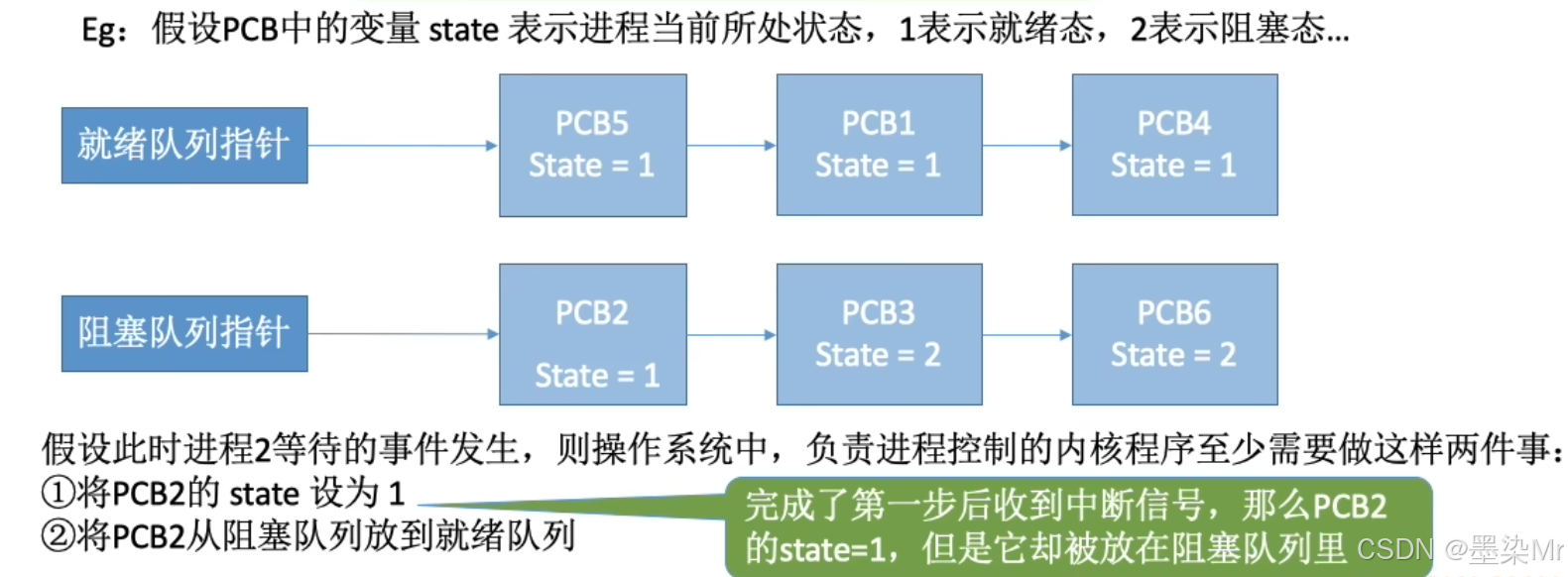 Eg：假设PCB中的变量 state 表示进程当前所处状态，1表示就绪态，2表示阻塞态...

就绪队列指针

PCB5
State = 1

PCB1
State = 1

PCB4
State = 1

阻塞队列指针

PCB2
State = 1

PCB3
State = 2

PCB6
State = 2

假设此时进程2等待的事件发生，则操作系统中，负责进程控制的内核程序至少需要做这样两件事：
①将PCB2的 state 设为 1
②将PCB2从阻塞队列放到就绪队列

完成了第一步后收到中断信号，那么PCB2的state=1，但是它却被放在阻塞队列里

CSDN @墨染Mr